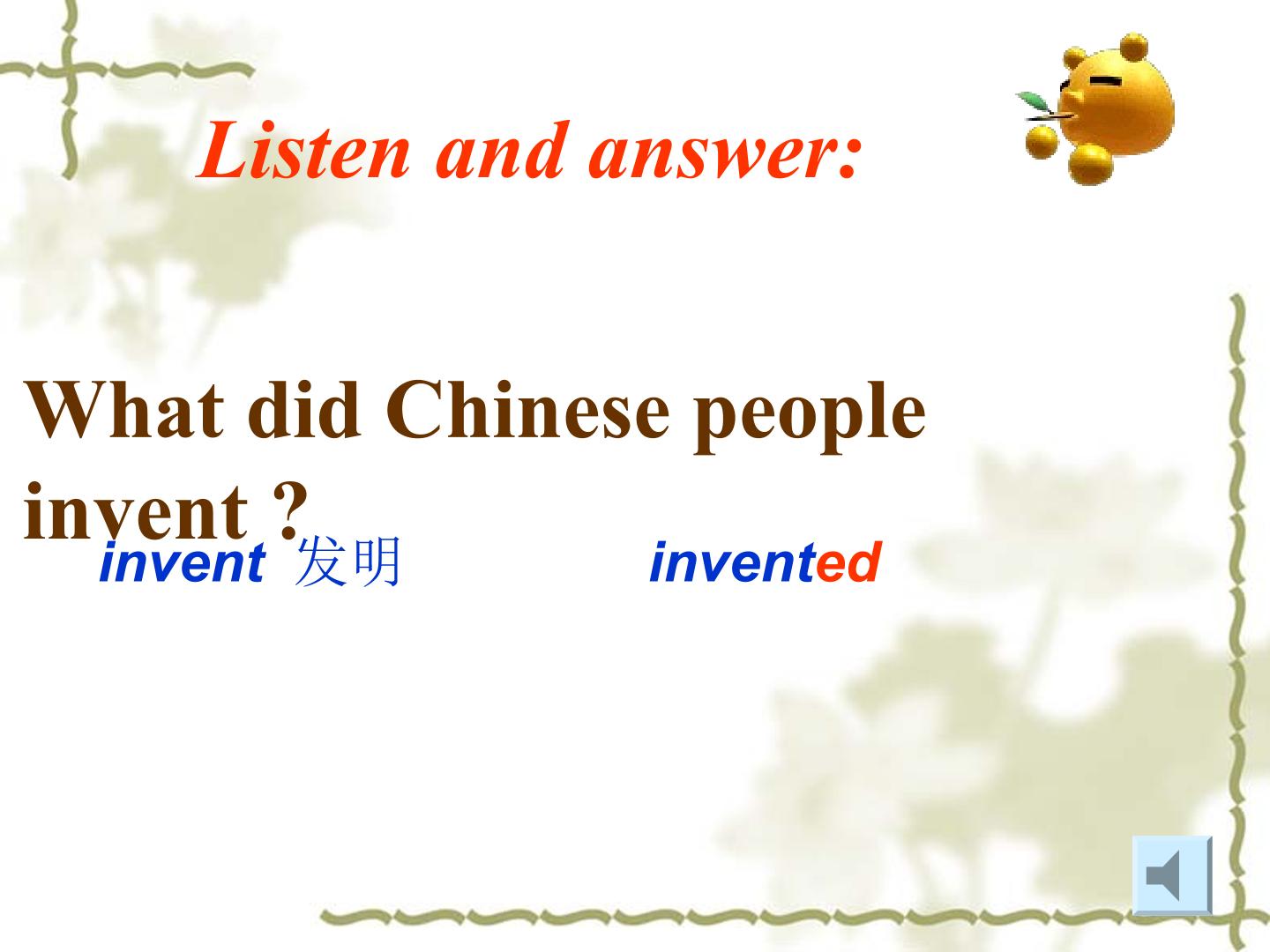 Listen and answer:

What did Chinese people invent ?

invent 发明 invented